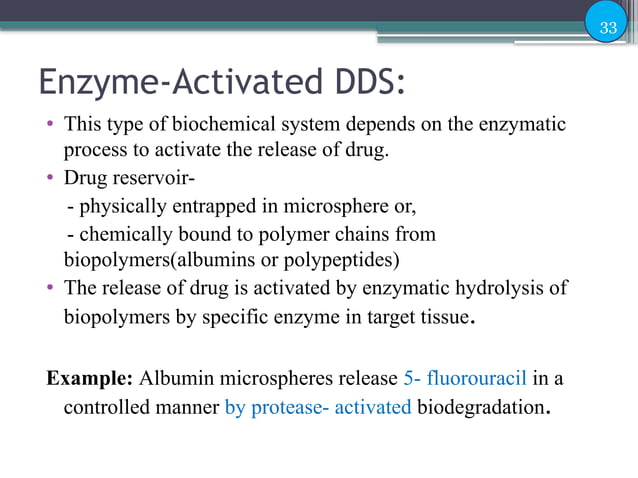 33

Enzyme-Activated DDS:

• This type of biochemical system depends on the enzymatic process to activate the release of drug.
• Drug reservoir-
- physically entrapped in microsphere or,
- chemically bound to polymer chains from biopolymers(albumins or polypeptides)
• The release of drug is activated by enzymatic hydrolysis of biopolymers by specific enzyme in target tissue.

Example: Albumin microspheres release 5- fluorouracil in a controlled manner by protease- activated biodegradation.